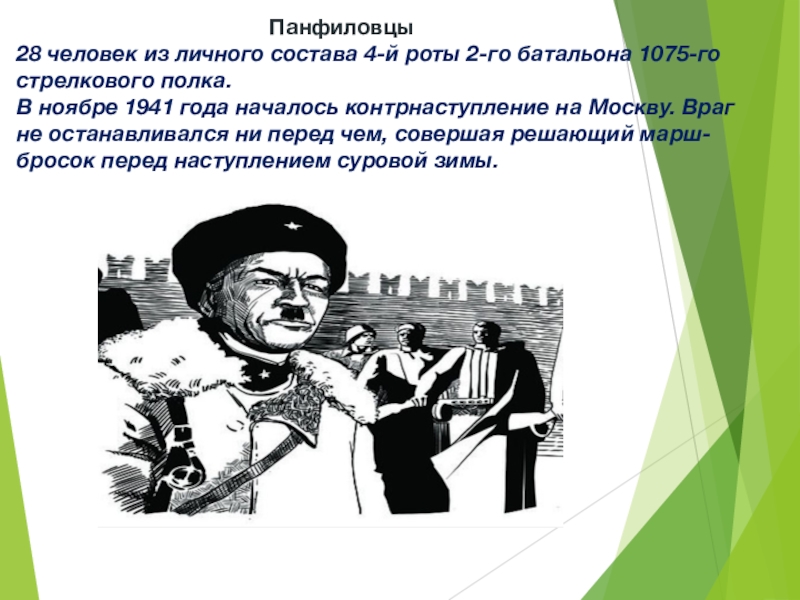 Панфиловцы

28 человек из личного состава 4-й роты 2-го батальона 1075-го стрелкового полка.
В ноябре 1941 года началось контрнаступление на Москву. Враг не останавливался ни перед чем, совершая решающий марш-бросок перед наступлением суровой зимы.